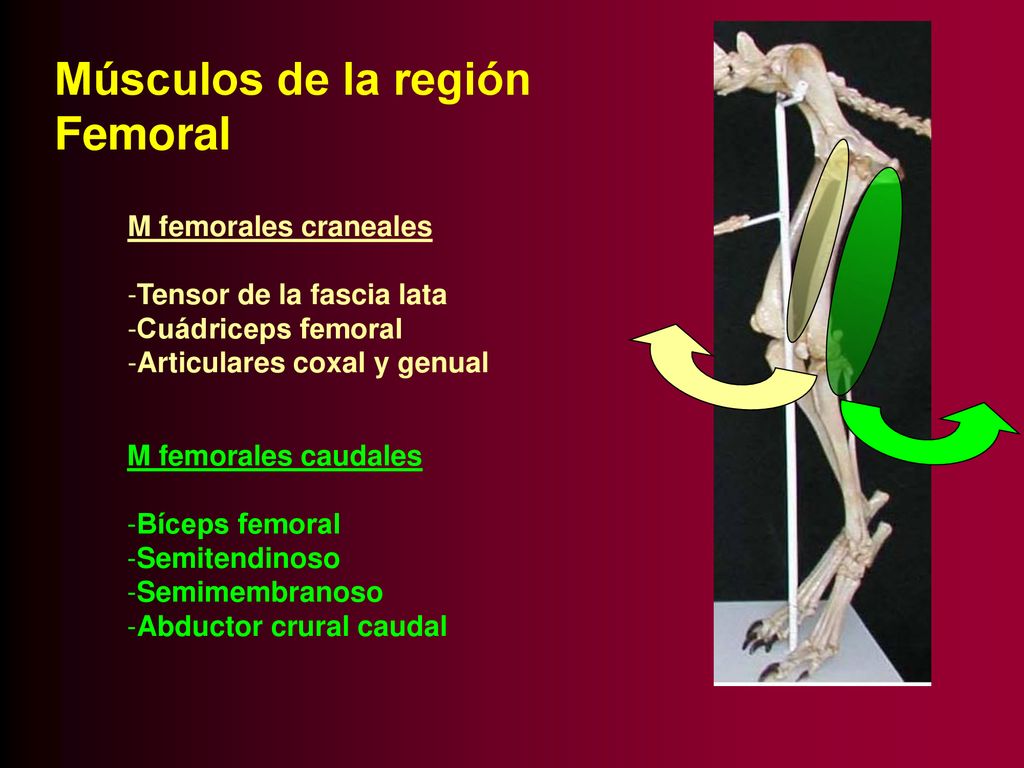 Músculos de la región Femoral

M femorales craneales

-Tensor de la fascia lata
-Cuádriceps femoral
-Articulares coxal y genual

M femorales caudales

-Bíceps femoral
-Semitendinoso
-Semimembranoso
-Abductor crural caudal